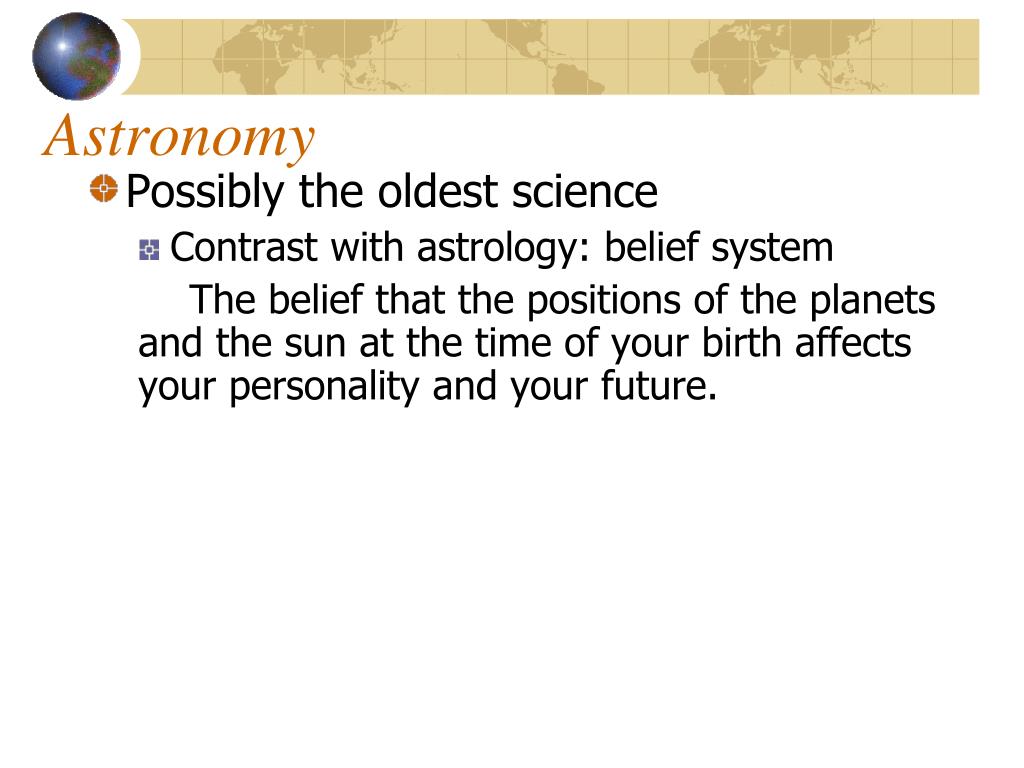 Astronomy

Possibly the oldest science

Contrast with astrology: belief system

The belief that the positions of the planets and the sun at the time of your birth affects your personality and your future.